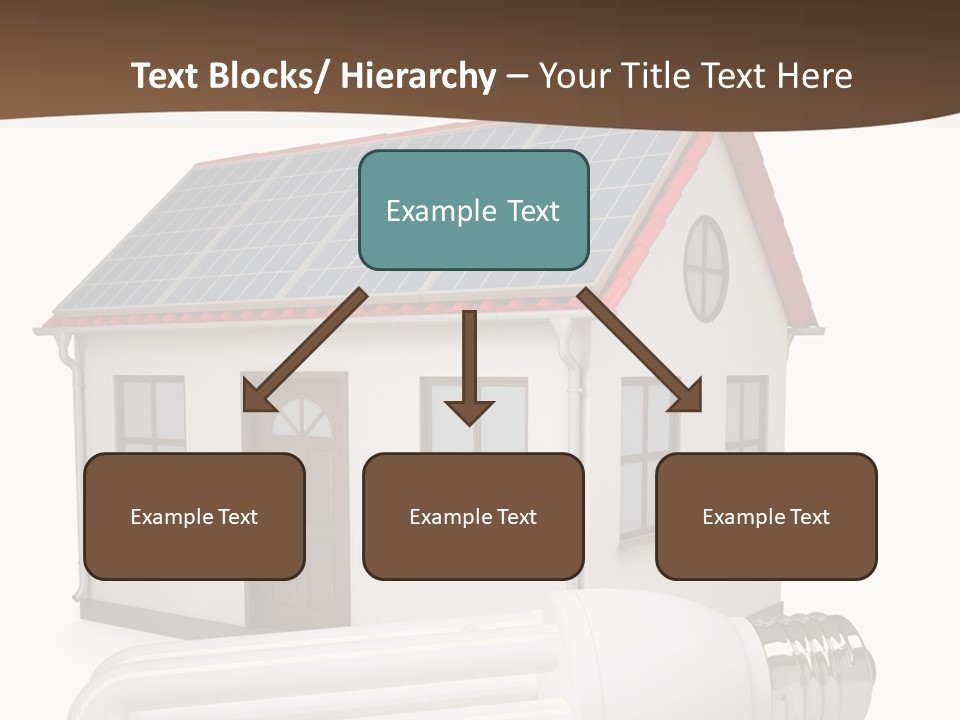 Text Blocks/ Hierarchy – Your Title Text Here

Example Text

Example Text

Example Text

Example Text